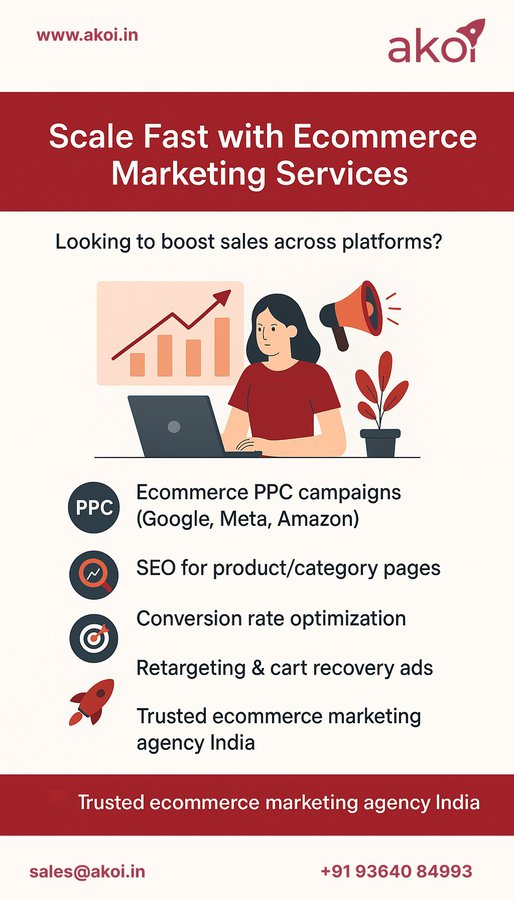 www.akoi.in

akoi

Scale Fast with Ecommerce Marketing Services

Looking to boost sales across platforms?

PPC

Ecommerce PPC campaigns (Google, Meta, Amazon)

SEO for product/category pages

Conversion rate optimization

Retargeting & cart recovery ads

Trusted ecommerce marketing agency India

Trusted ecommerce marketing agency India

sales@akoi.in

+91 93640 84993